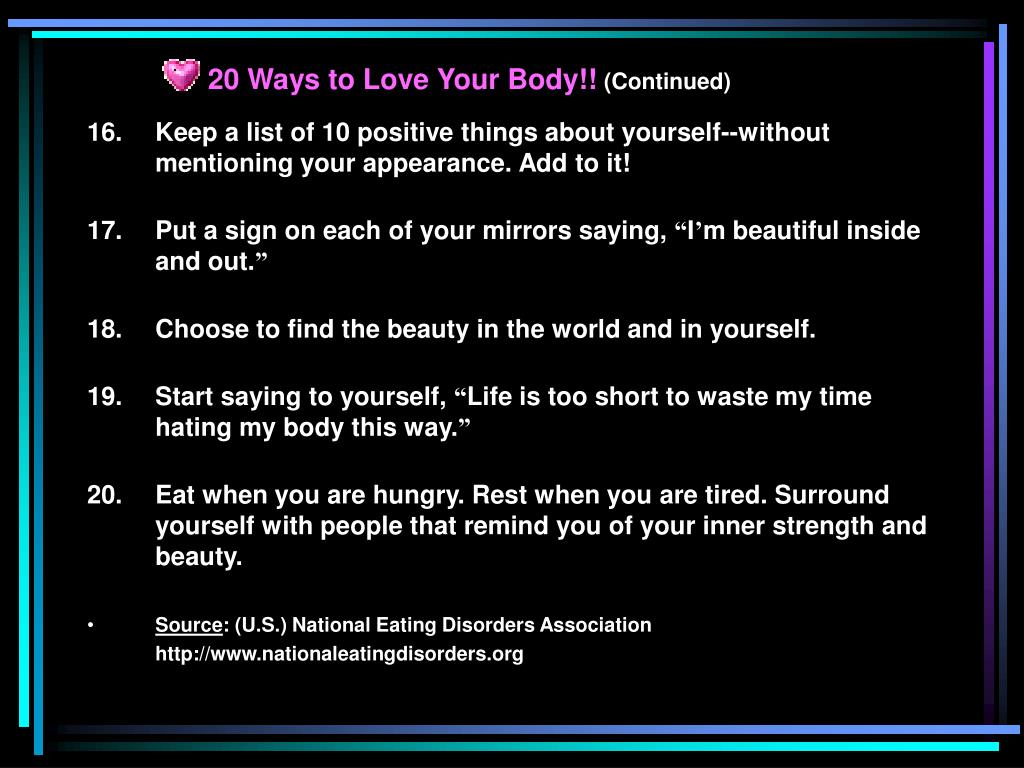 20 Ways to Love Your Body!! (Continued)

16. Keep a list of 10 positive things about yourself--without mentioning your appearance. Add to it!

17. Put a sign on each of your mirrors saying, “I’m beautiful inside and out.”

18. Choose to find the beauty in the world and in yourself.

19. Start saying to yourself, “Life is too short to waste my time hating my body this way.”

20. Eat when you are hungry. Rest when you are tired. Surround yourself with people that remind you of your inner strength and beauty.

• Source: (U.S.) National Eating Disorders Association
http://www.nationaleatingdisorders.org